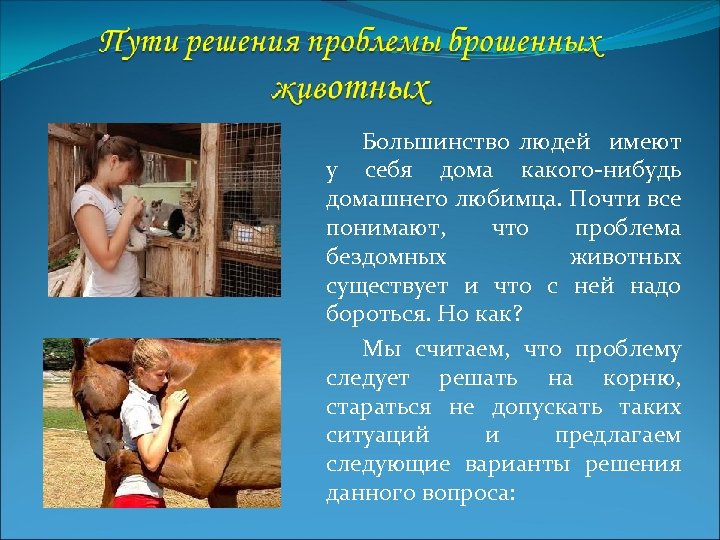 Пути решения проблемы брошенных животных

Большинство людей имеют у себя дома какого-нибудь домашнего любимца. Почти все понимают, что проблема бездомных животных существует и что с ней надо бороться. Но как?

Мы считаем, что проблему следует решать на корню, стараться не допускать таких ситуаций и предлагаем следующие варианты решения данного вопроса: